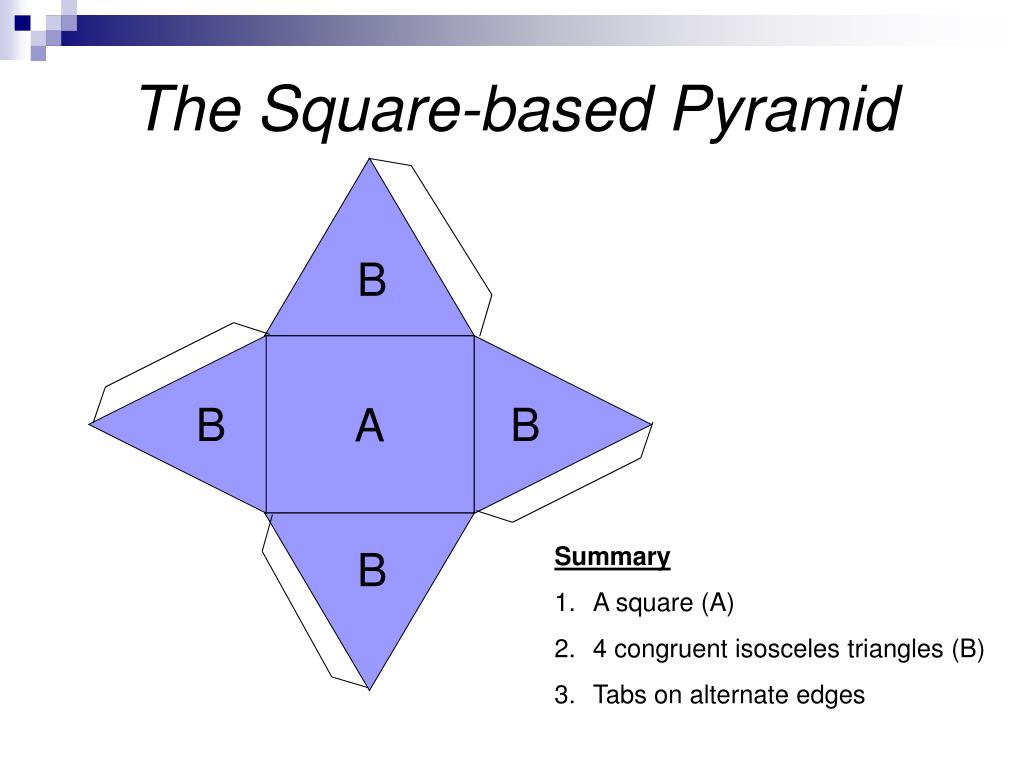 The Square-based Pyramid

B

B

A

B

B

Summary

1. A square (A)
2. 4 congruent isosceles triangles (B)
3. Tabs on alternate edges